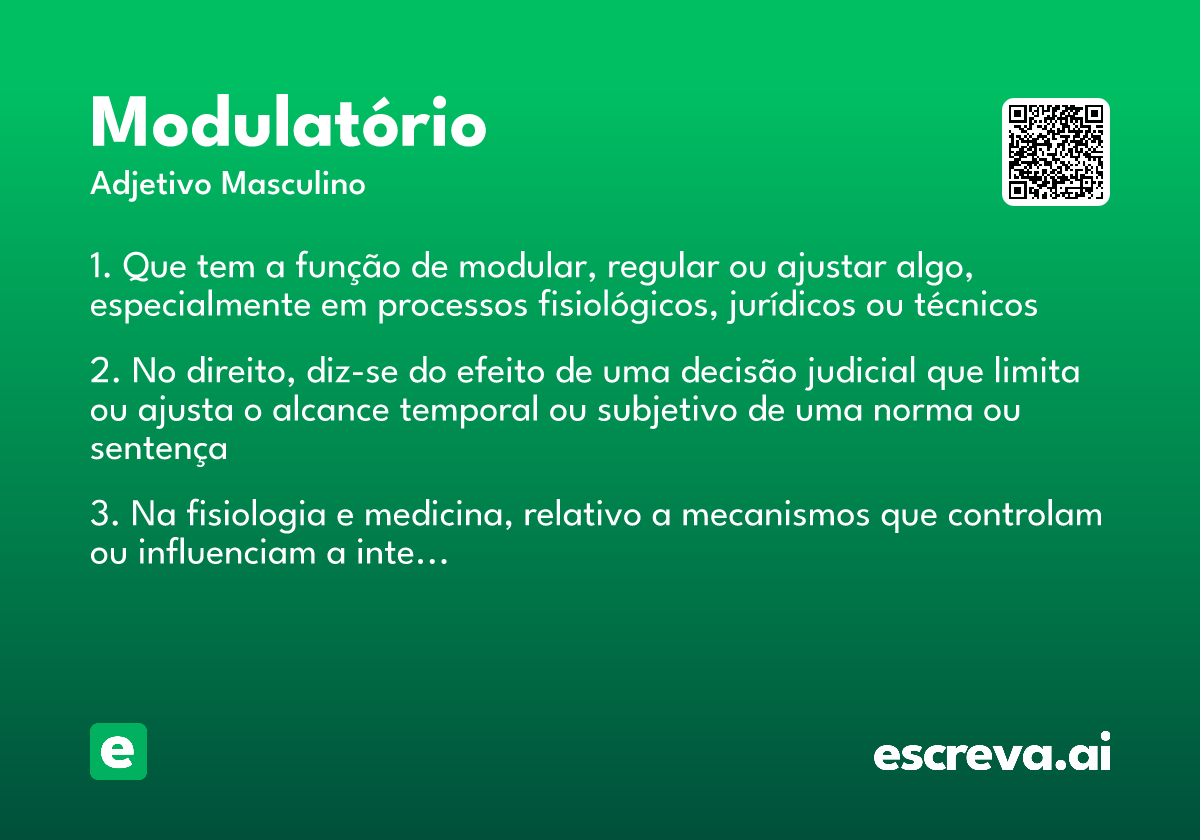 Modulatório
Adjetivo Masculino

1. Que tem a função de modular, regular ou ajustar algo, especialmente em processos fisiológicos, jurídicos ou técnicos

2. No direito, diz-se do efeito de uma decisão judicial que limita ou ajusta o alcance temporal ou subjetivo de uma norma ou sentença

3. Na fisiologia e medicina, relativo a mecanismos que controlam ou influenciam a inte...

e

escreva.ai